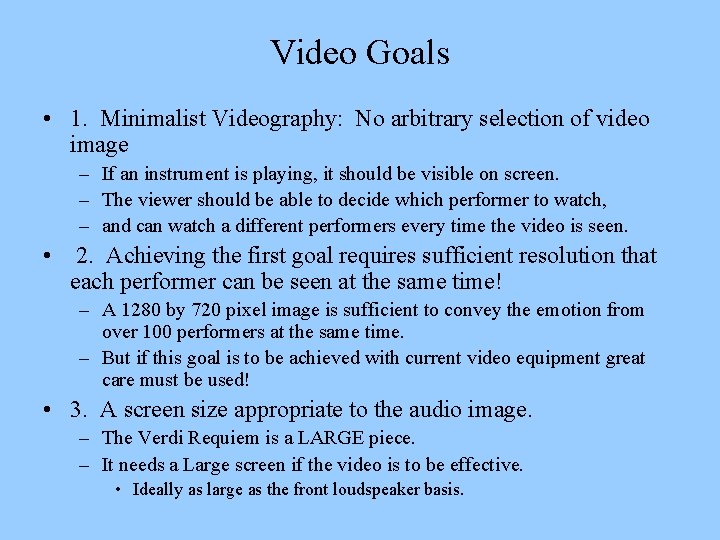 Video Goals

• 1. Minimalist Videography: No arbitrary selection of video image
– If an instrument is playing, it should be visible on screen.
– The viewer should be able to decide which performer to watch,
– and can watch a different performers every time the video is seen.

• 2. Achieving the first goal requires sufficient resolution that each performer can be seen at the same time!
– A 1280 by 720 pixel image is sufficient to convey the emotion from over 100 performers at the same time.
– But if this goal is to be achieved with current video equipment great care must be used!

• 3. A screen size appropriate to the audio image.
– The Verdi Requiem is a LARGE piece.
– It needs a Large screen if the video is to be effective.
• Ideally as large as the front loudspeaker basis.